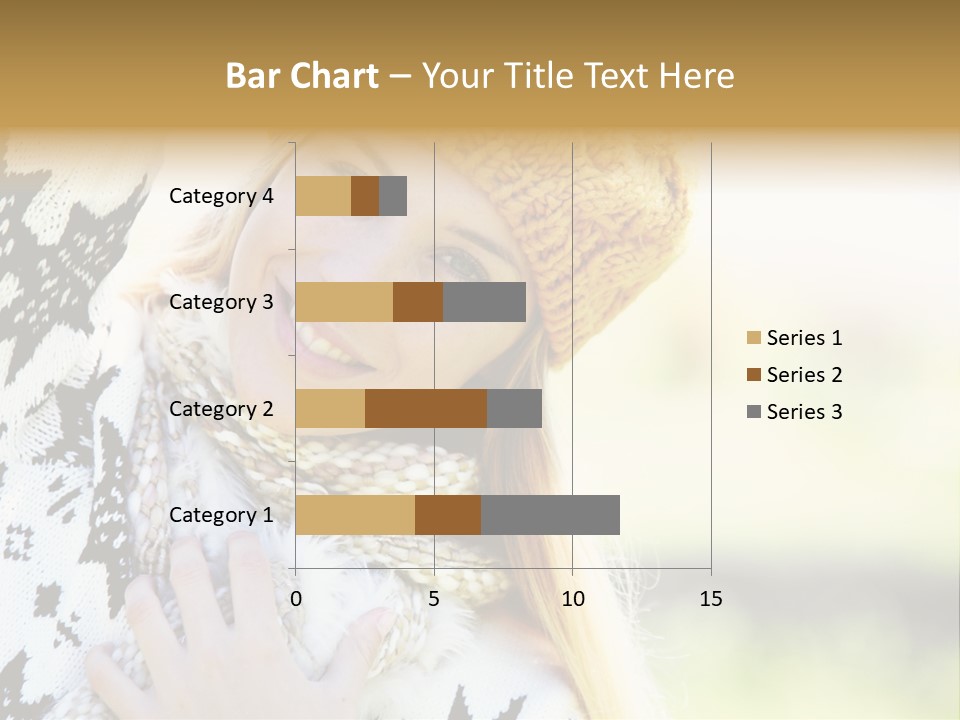 Bar Chart – Your Title Text Here

Category 4
Category 3
Category 2
Category 1

0
5
10
15

Series 1
Series 2
Series 3